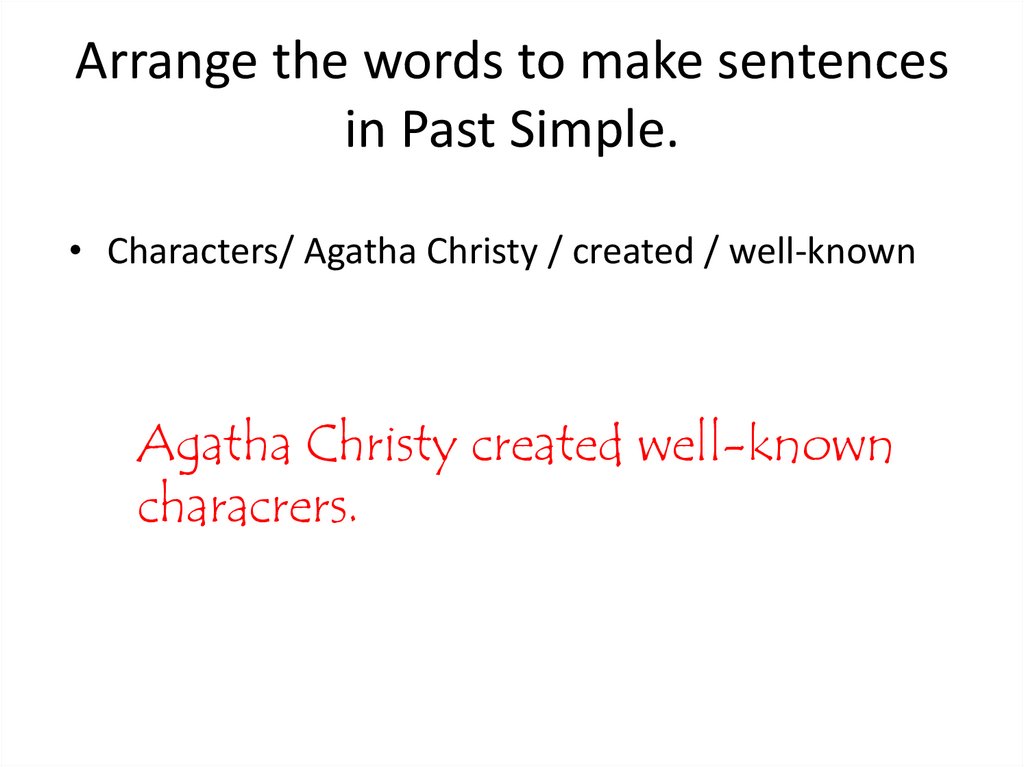 Arrange the words to make sentences in Past Simple.

• Characters/ Agatha Christy / created / well-known

Agatha Christy created well-known characrers.